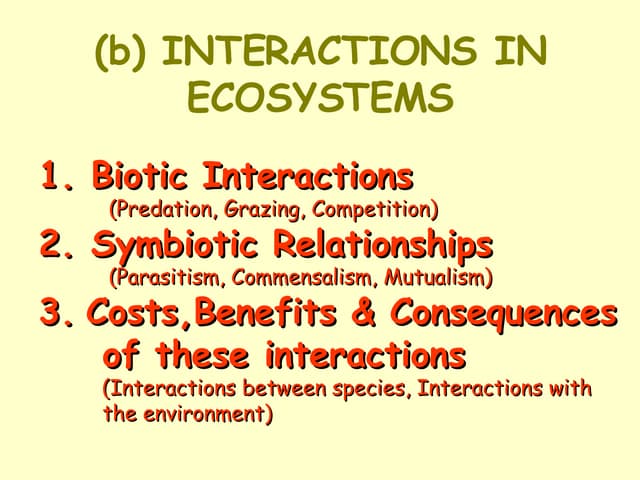 (b) INTERACTIONS IN ECOSYSTEMS

1. Biotic Interactions
(Predation, Grazing, Competition)

2. Symbiotic Relationships
(Parasitism, Commensalism, Mutualism)

3. Costs,Benefits & Consequences of these interactions
(Interactions between species, Interactions with the environment)